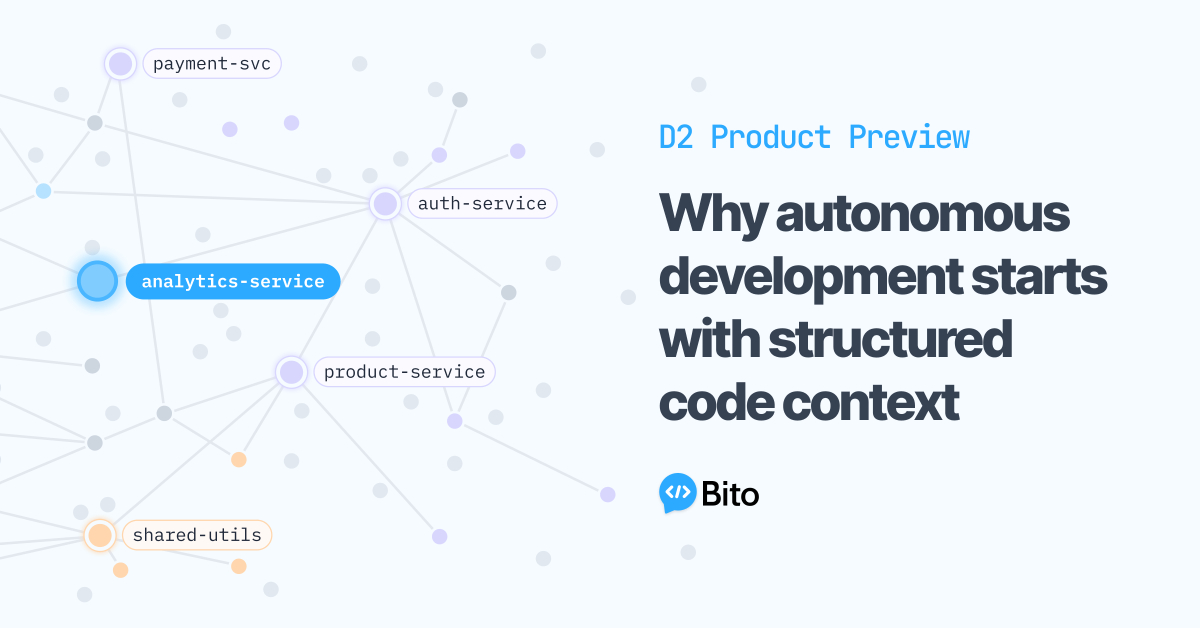 payment-svc

auth-service

analytics-service

product-service

shared-utils

D2 Product Preview

Why autonomous development starts with structured code context

Bito